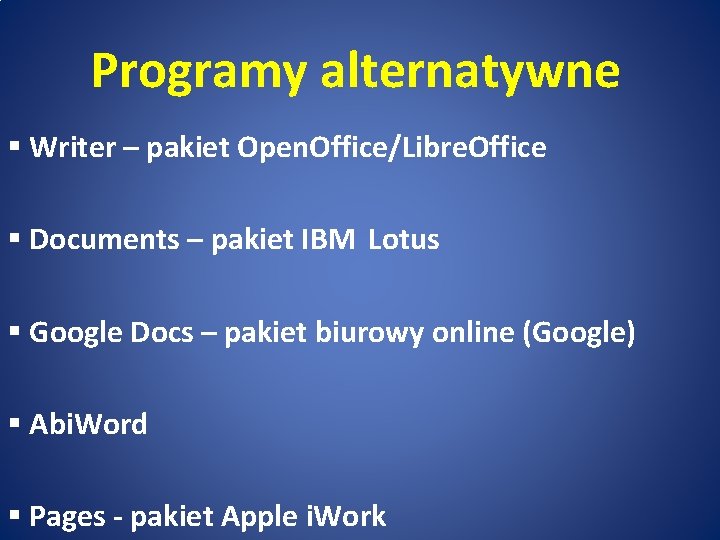 Programy alternatywne

▪ Writer – pakiet OpenOffice/LibreOffice

▪ Documents – pakiet IBM  Lotus

▪ Google Docs – pakiet biurowy online (Google)

▪ AbiWord

▪ Pages - pakiet Apple iWork